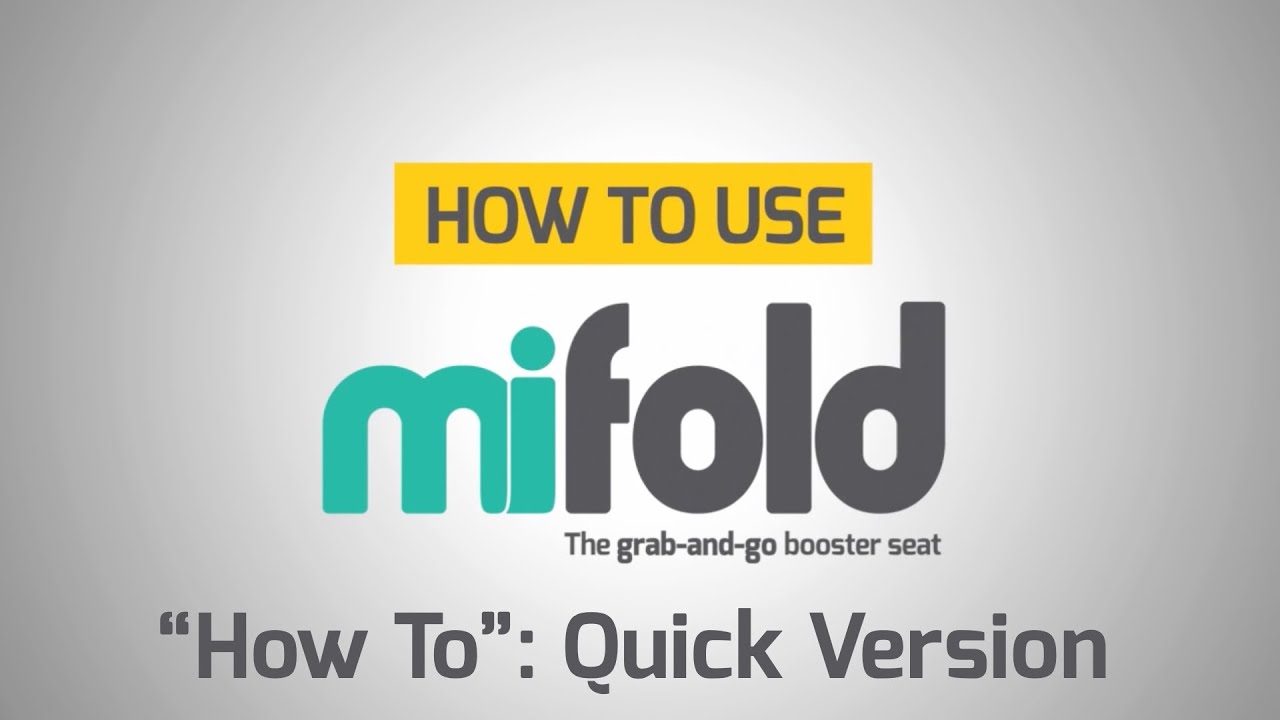 HOW TO USE

mifold

The grab-and-go booster seat

“How To”: Quick Version